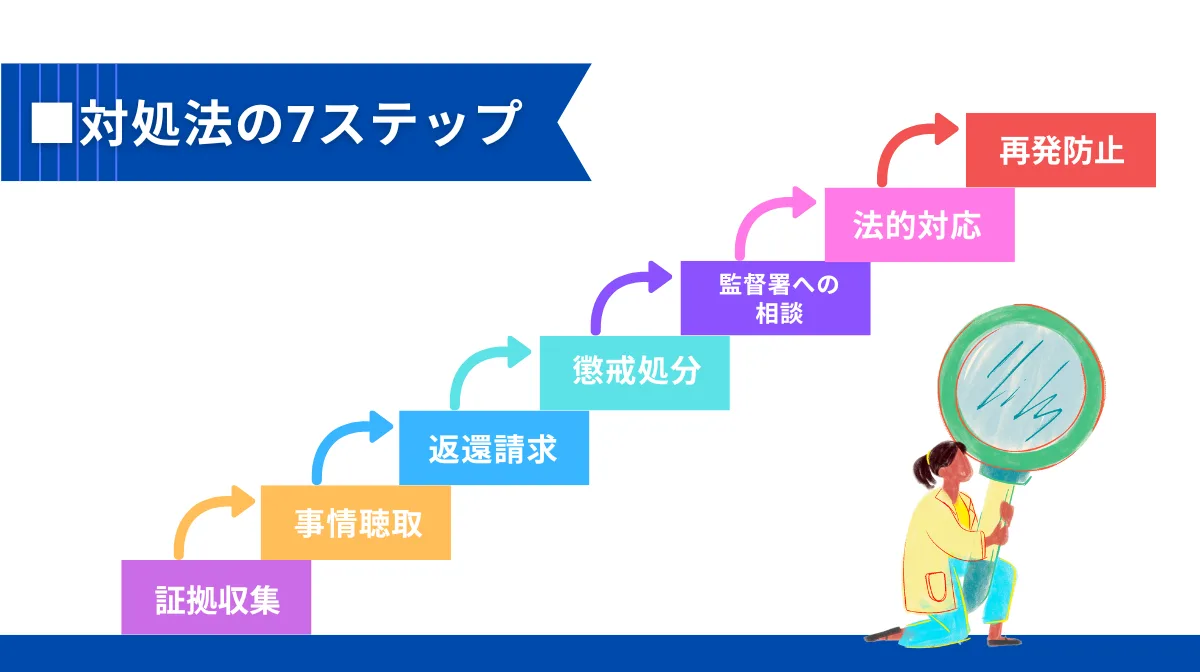 ■対処法の7ステップ

証拠収集

事情聴取

返還請求

懲戒処分

監督署への相談

法的対応

再発防止